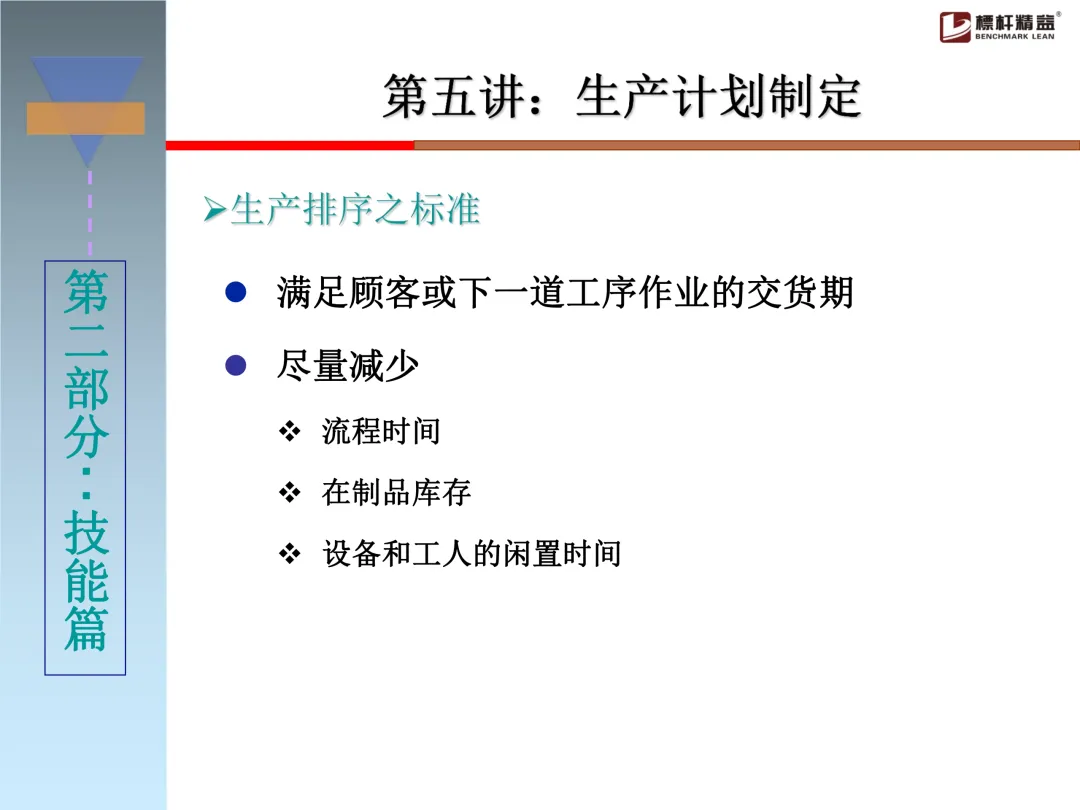 標杆精益®
BENCHMARK LEAN

第五讲：生产计划制定

第二部分：技能篇

➢生产排序之标准

● 满足顾客或下一道工序作业的交货期

● 尽量减少

❖ 流程时间

❖ 在制品库存

❖ 设备和工人的闲置时间